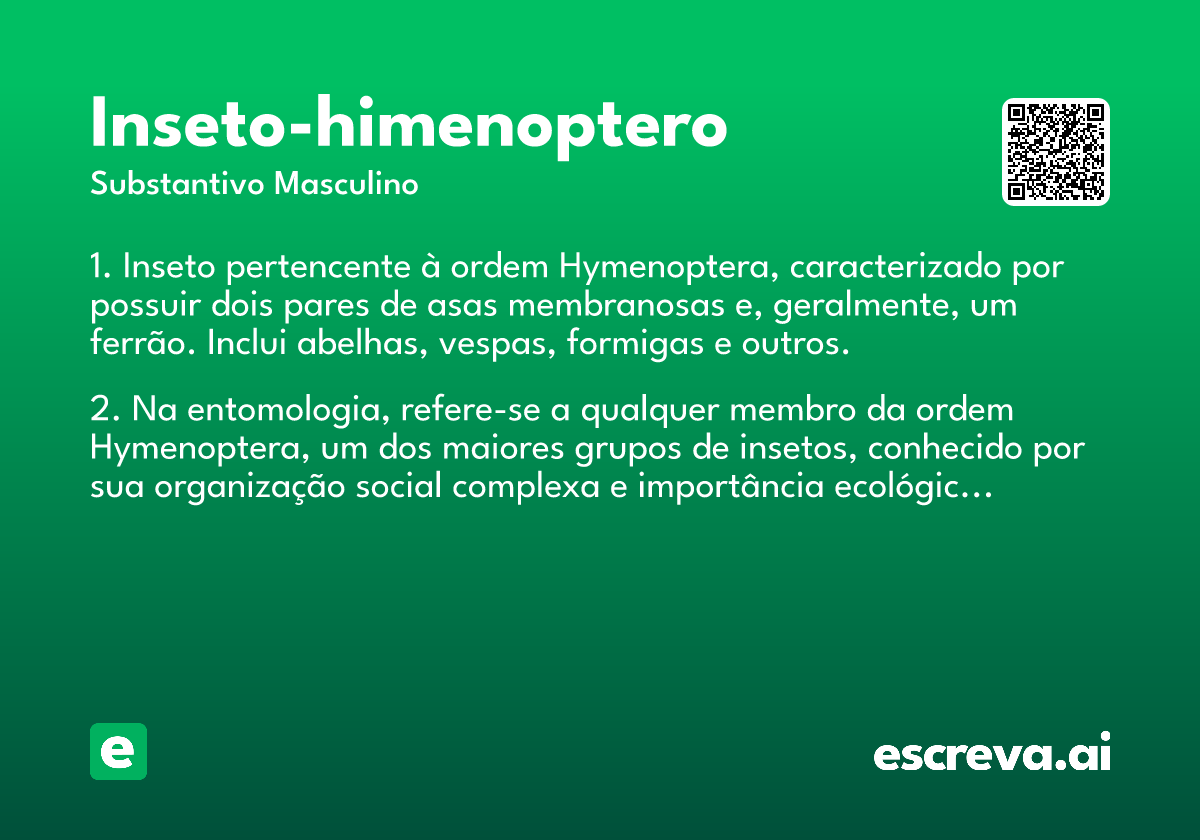 Inseto-himenoptero
Substantivo Masculino

1. Inseto pertencente à ordem Hymenoptera, caracterizado por possuir dois pares de asas membranosas e, geralmente, um ferrão. Inclui abelhas, vespas, formigas e outros.

2. Na entomologia, refere-se a qualquer membro da ordem Hymenoptera, um dos maiores grupos de insetos, conhecido por sua organização social complexa e importância ecológic...

e

escreva.ai